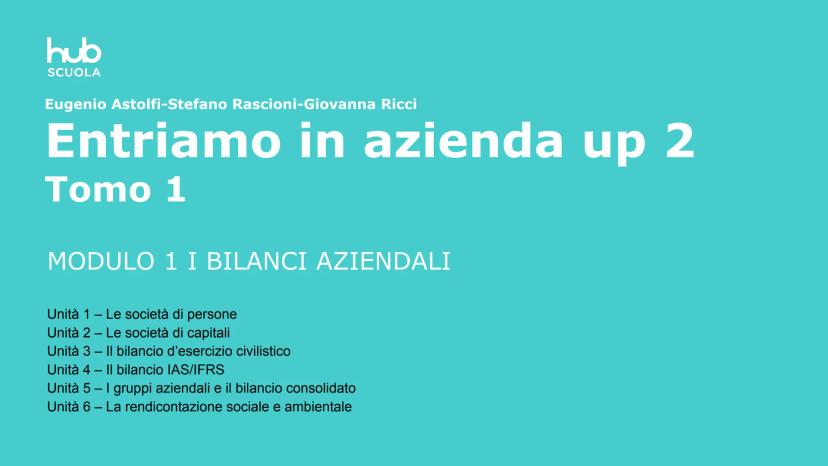 hub
SCUOLA

Eugenio Astolfi-Stefano Rascioni-Giovanna Ricci

Entriamo in azienda up 2
Tomo 1

MODULO 1 I BILANCI AZIENDALI

Unità 1 – Le società di persone
Unità 2 – Le società di capitali
Unità 3 – Il bilancio d'esercizio civilistico
Unità 4 – Il bilancio IAS/IFRS
Unità 5 – I gruppi aziendali e il bilancio consolidato
Unità 6 – La rendicontazione sociale e ambientale